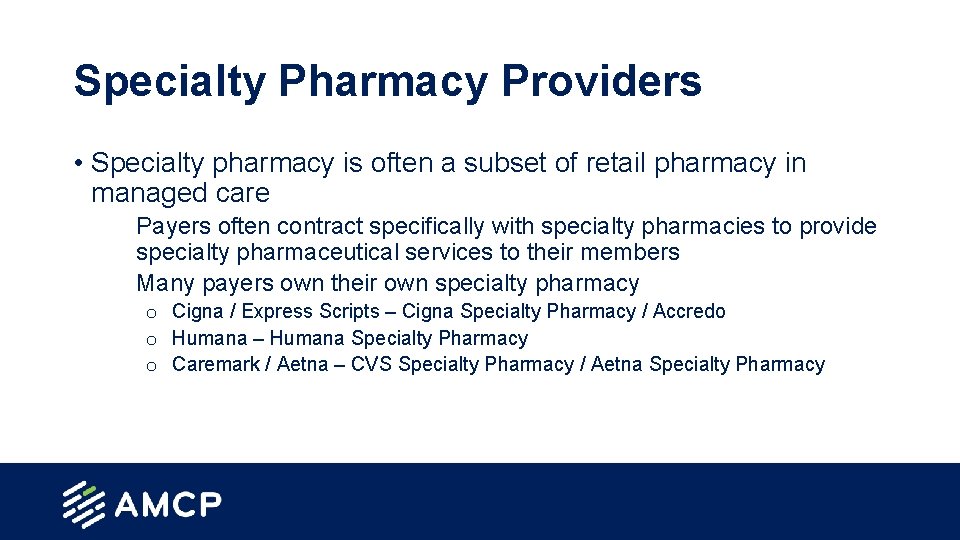 Specialty Pharmacy Providers

• Specialty pharmacy is often a subset of retail pharmacy in managed care

Payers often contract specifically with specialty pharmacies to provide specialty pharmaceutical services to their members

Many payers own their own specialty pharmacy

o Cigna / Express Scripts – Cigna Specialty Pharmacy / Accredo
o Humana – Humana Specialty Pharmacy
o Caremark / Aetna – CVS Specialty Pharmacy / Aetna Specialty Pharmacy

AMCP